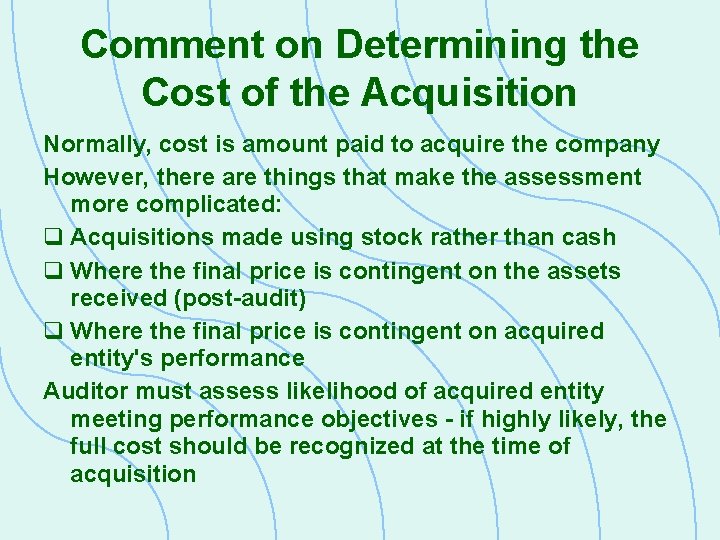 Comment on Determining the Cost of the Acquisition

Normally, cost is amount paid to acquire the company

However, there are things that make the assessment more complicated:

❑ Acquisitions made using stock rather than cash

❑ Where the final price is contingent on the assets received (post-audit)

❑ Where the final price is contingent on acquired entity's performance

Auditor must assess likelihood of acquired entity meeting performance objectives - if highly likely, the full cost should be recognized at the time of acquisition